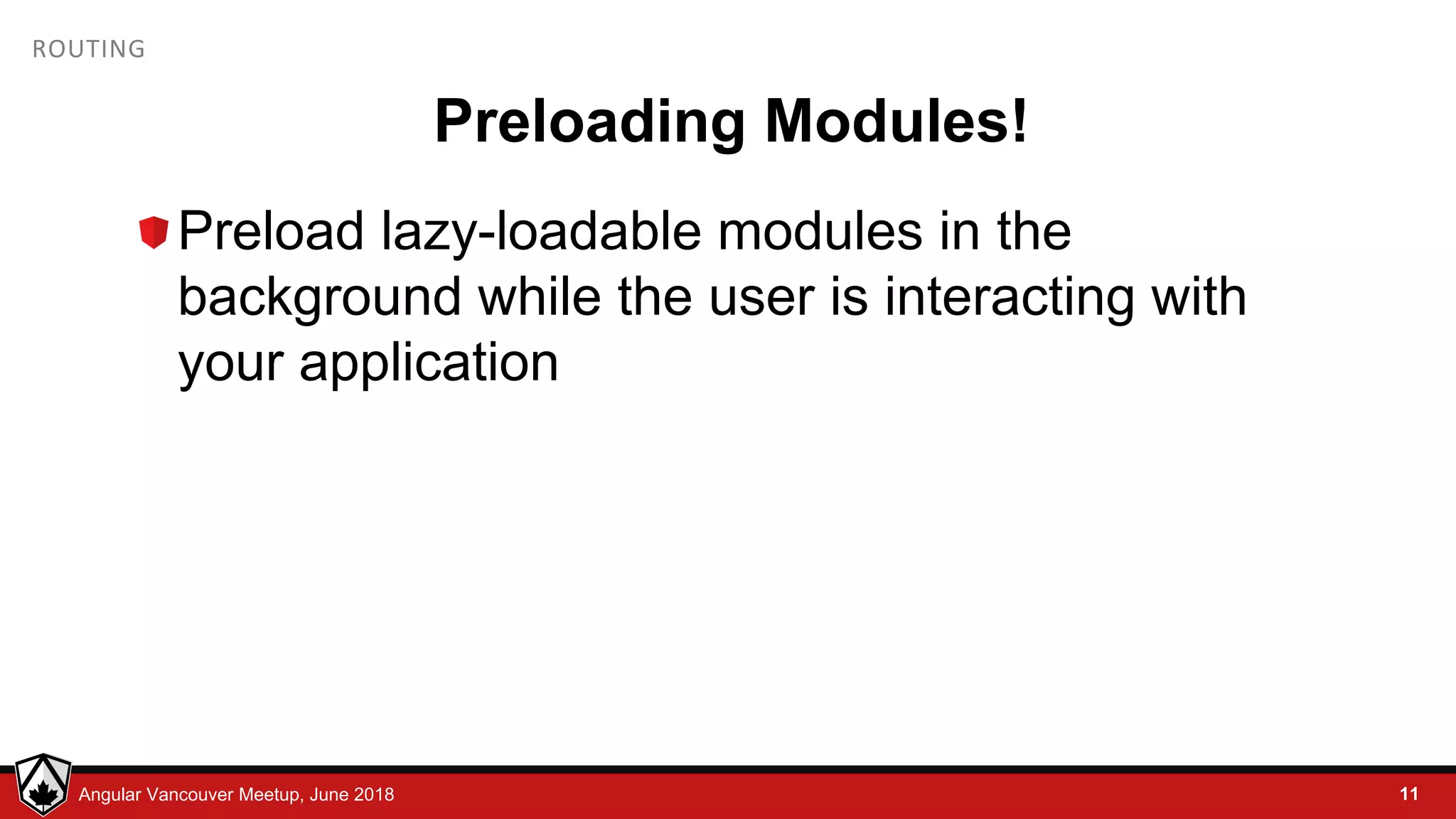 ROUTING

Preloading Modules!

Preload lazy-loadable modules in the background while the user is interacting with your application

Angular Vancouver Meetup, June 2018

11